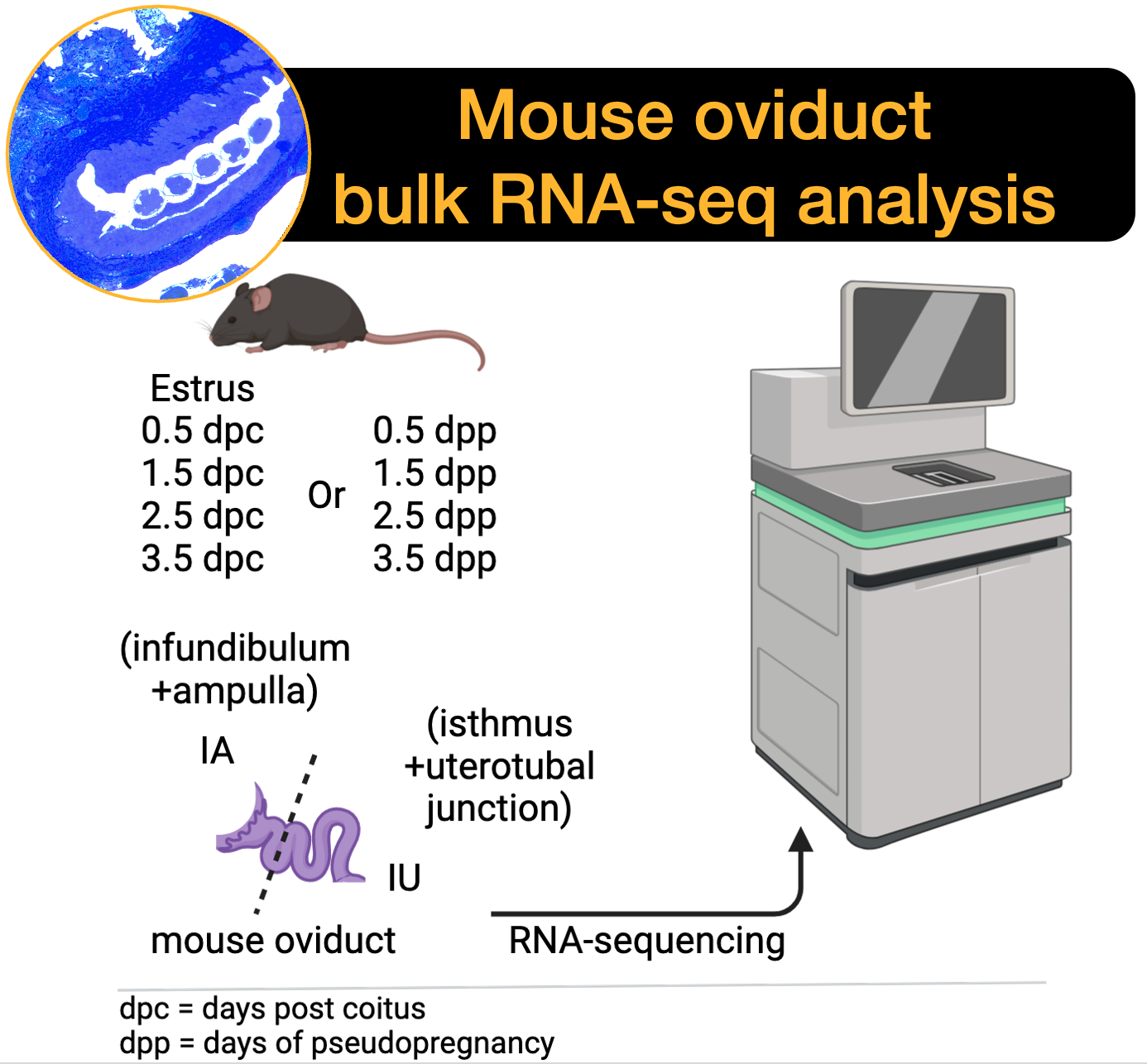 Mouse oviduct
bulk RNA-seq analysis

Estrus
0.5 dpc
1.5 dpc
2.5 dpc
3.5 dpc

Or

0.5 dpp
1.5 dpp
2.5 dpp
3.5 dpp

(infundibulum +ampulla)

IA

(isthmus +uterotubal junction)

IU

mouse oviduct

RNA-sequencing

dpc = days post coitus
dpp = days of pseudopregnancy